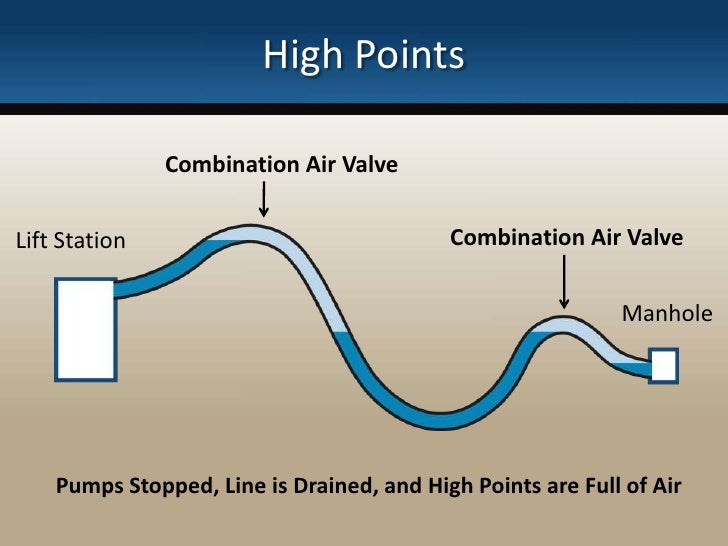 High Points

Combination Air Valve

Lift Station

Combination Air Valve

Manhole

Pumps Stopped, Line is Drained, and High Points are Full of Air